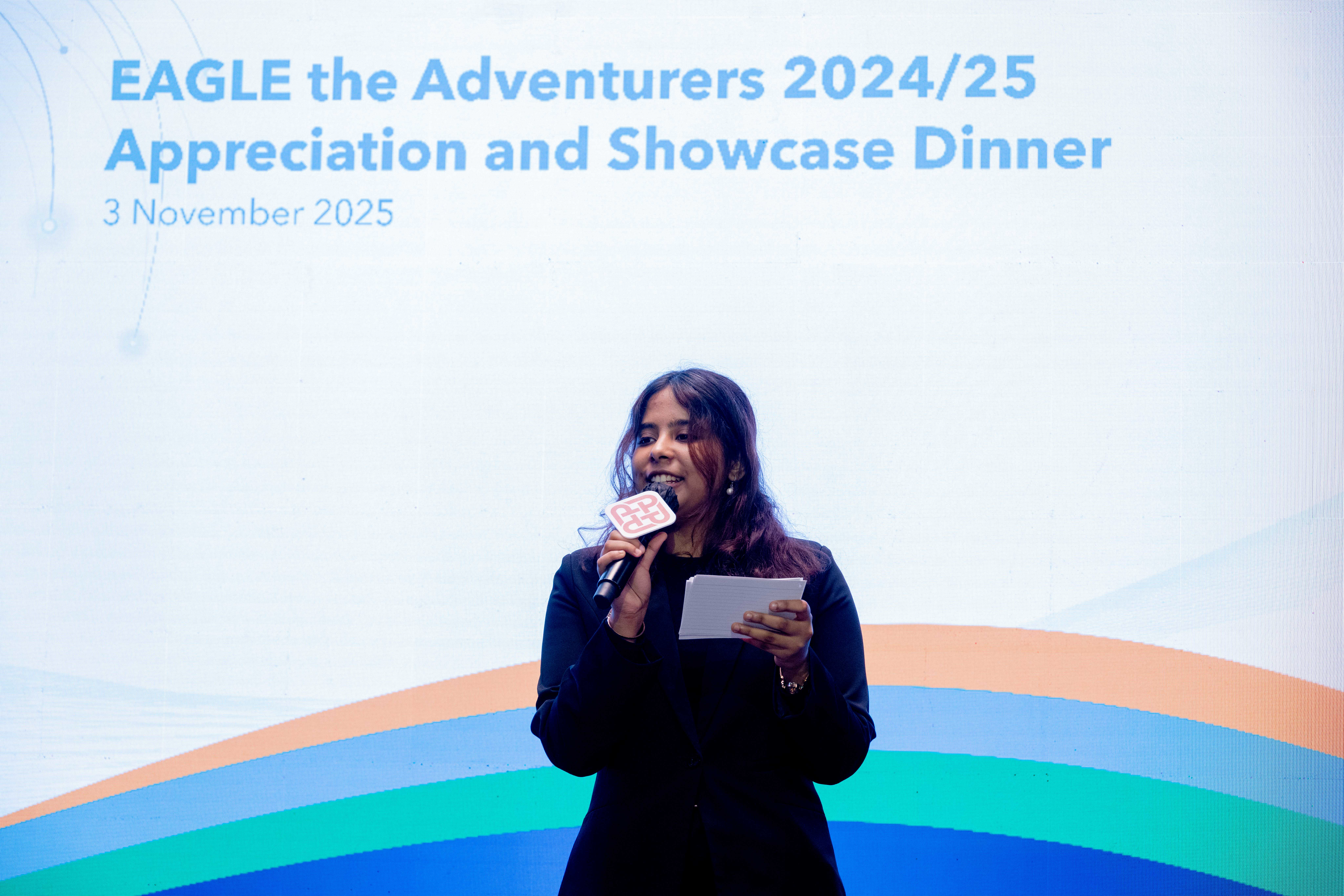 EAGLE the Adventurers 2024/25
Appreciation and Showcase Dinner
3 November 2025